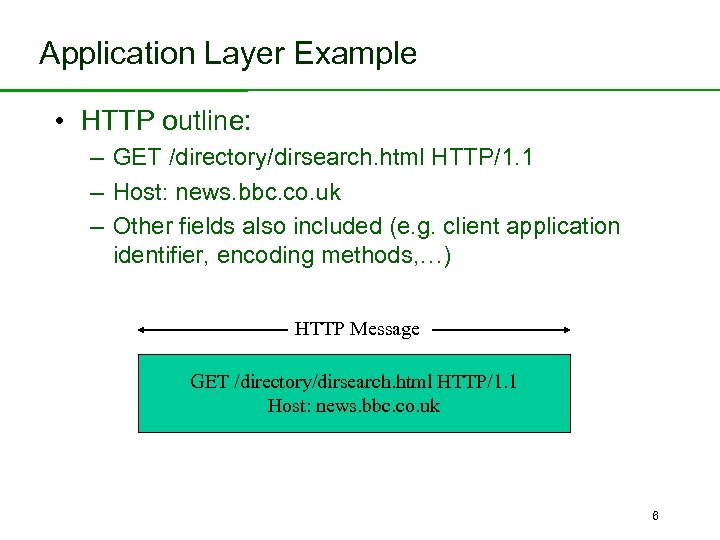 Application Layer Example

• HTTP outline:
– GET /directory/dirsearch.html HTTP/1.1
– Host: news.bbc.co.uk
– Other fields also included (e.g. client application identifier, encoding methods,…)

HTTP Message

GET /directory/dirsearch.html HTTP/1.1
Host: news.bbc.co.uk

6